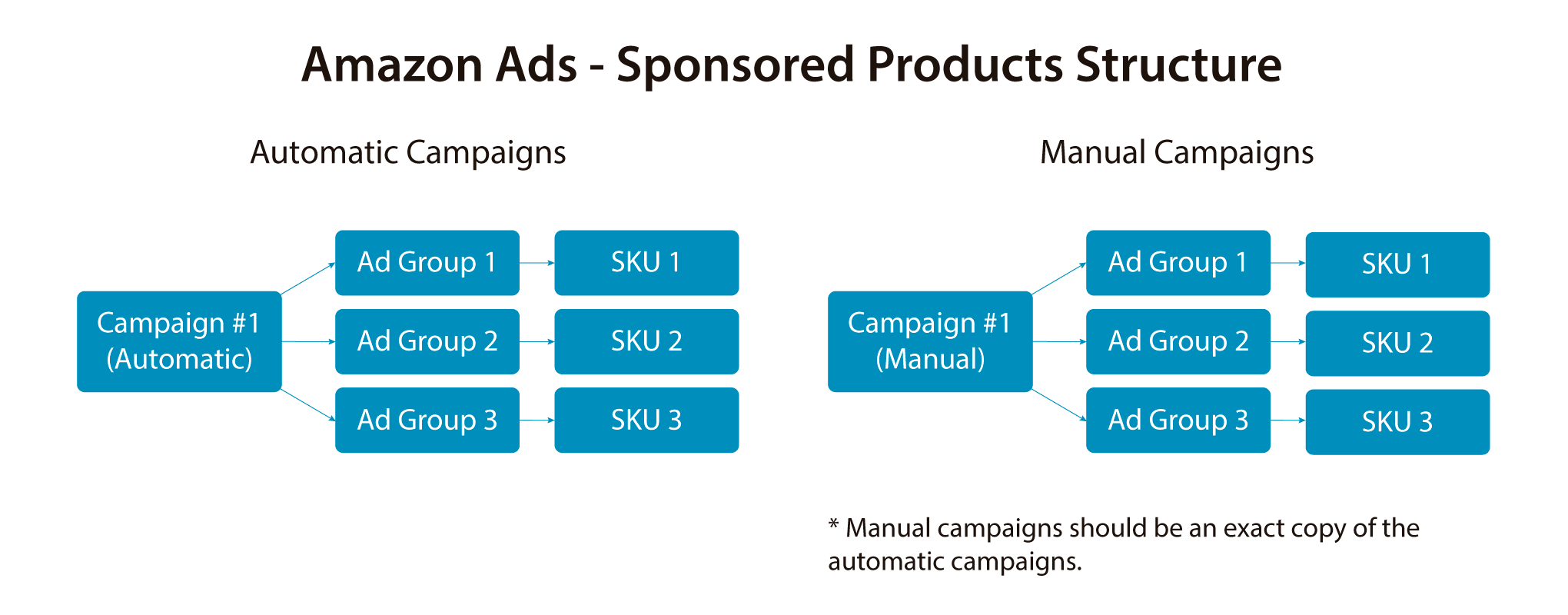 Amazon Ads - Sponsored Products Structure

Automatic Campaigns

Campaign #1 (Automatic)

Ad Group 1

SKU 1

Ad Group 2

SKU 2

Ad Group 3

SKU 3

Manual Campaigns

Campaign #1 (Manual)

Ad Group 1

SKU 1

Ad Group 2

SKU 2

Ad Group 3

SKU 3

* Manual campaigns should be an exact copy of the automatic campaigns.